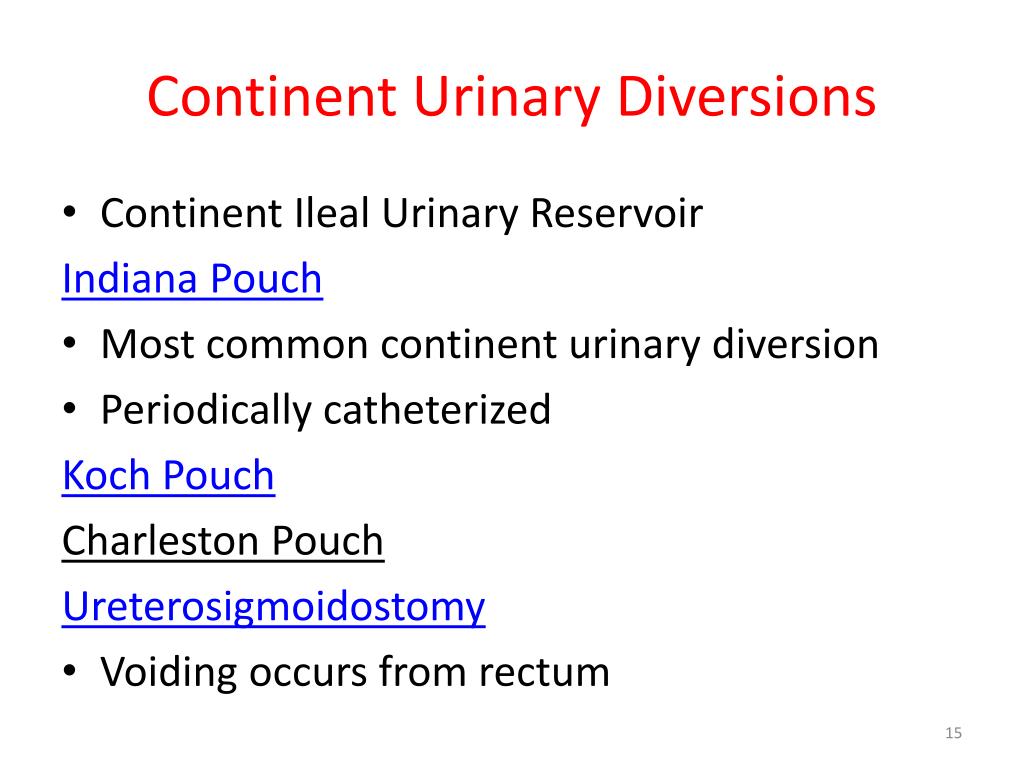 Continent Urinary Diversions

• Continent Ileal Urinary Reservoir

Indiana Pouch

• Most common continent urinary diversion

• Periodically catheterized

Koch Pouch

Charleston Pouch

Ureterosigmoidostomy

• Voiding occurs from rectum

15